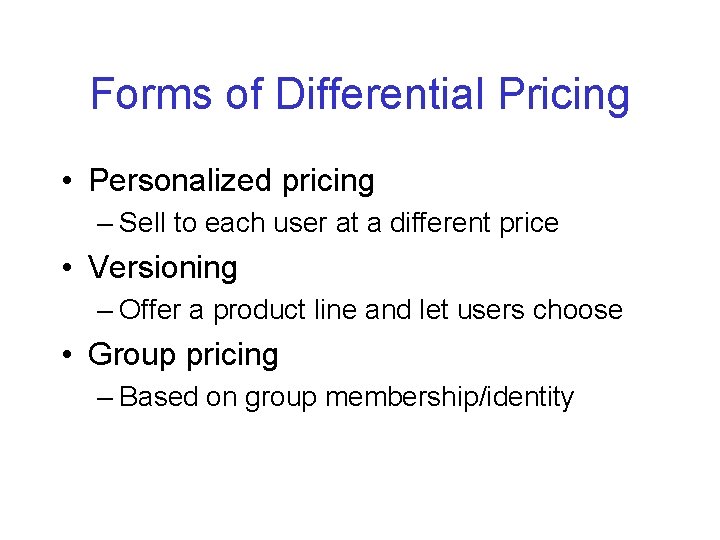 Forms of Differential Pricing

• Personalized pricing
– Sell to each user at a different price

• Versioning
– Offer a product line and let users choose

• Group pricing
– Based on group membership/identity